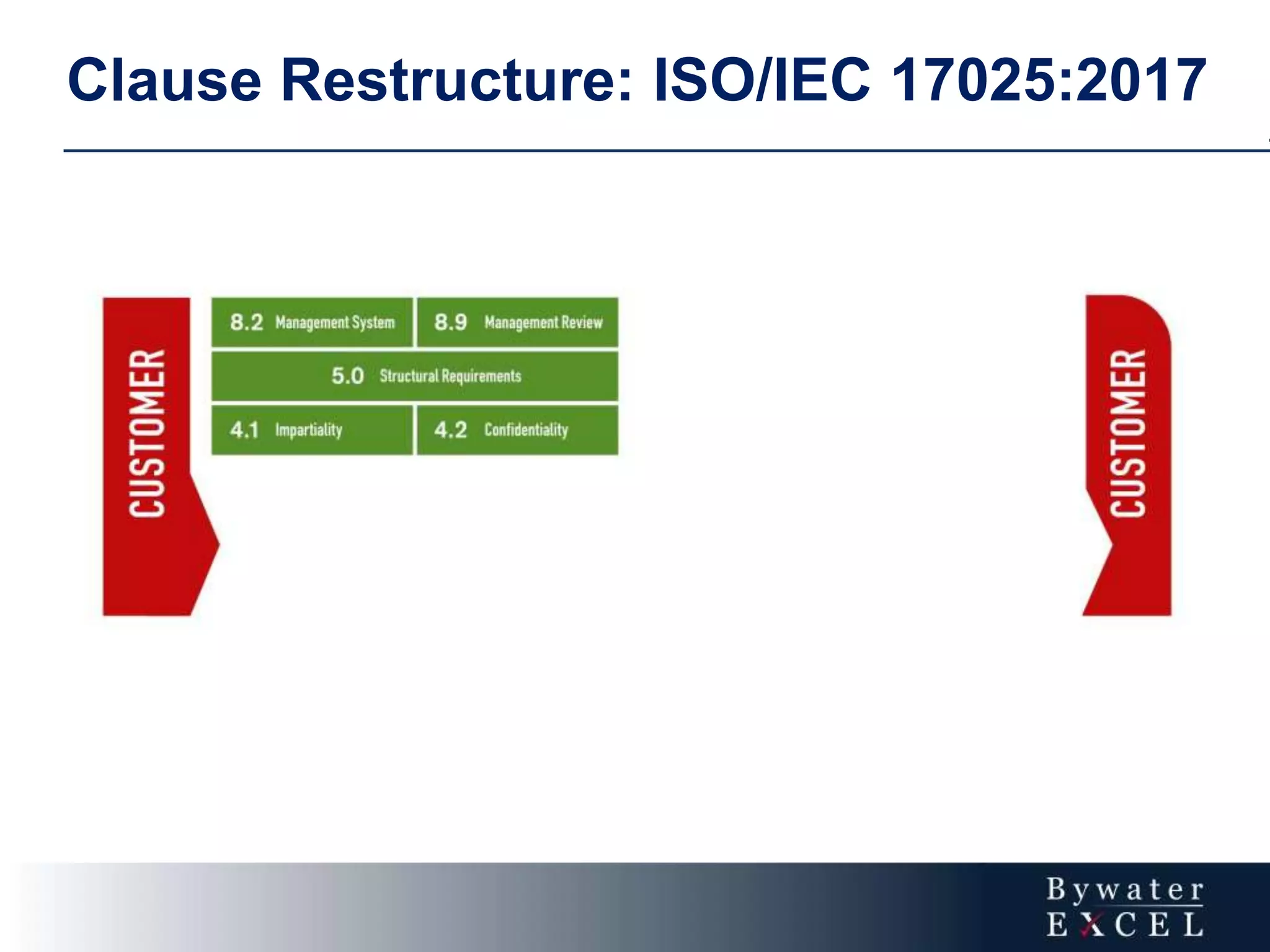 Clause Restructure: ISO/IEC 17025:2017

CUSTOMER

8.2 Management System

8.9 Management Review

5.0 Structural Requirements

4.1 Impartiality

4.2 Confidentiality

CUSTOMER

Bywater
EXCEL